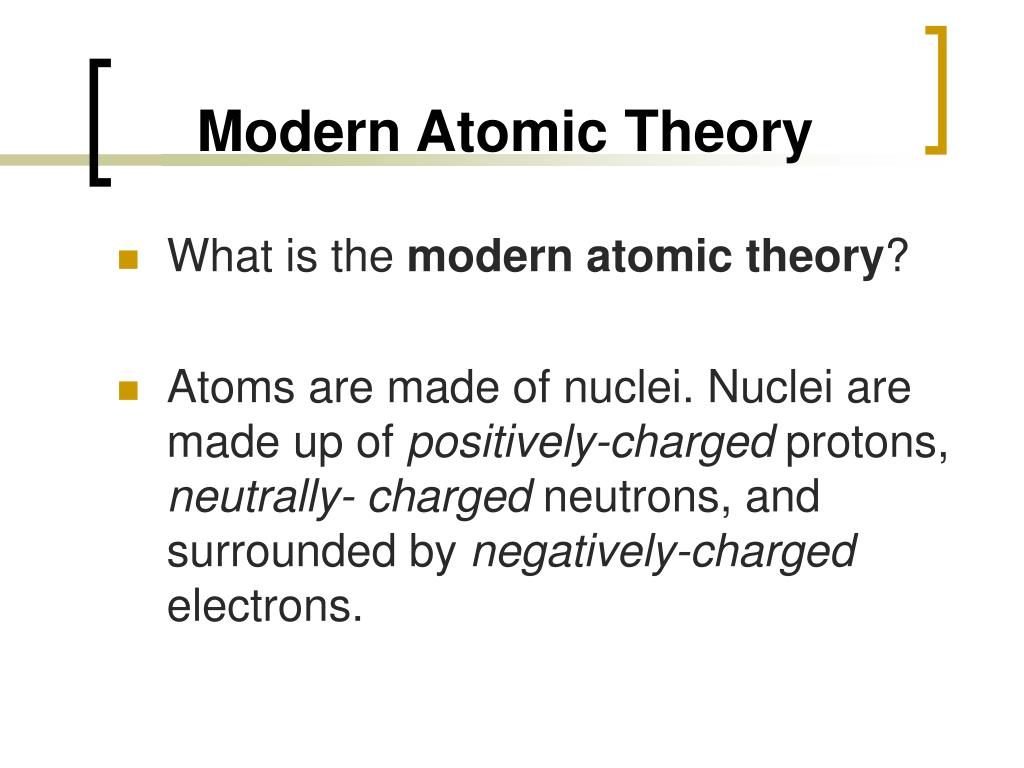 Modern Atomic Theory

What is the modern atomic theory?

Atoms are made of nuclei. Nuclei are made up of positively-charged protons, neutrally- charged neutrons, and surrounded by negatively-charged electrons.